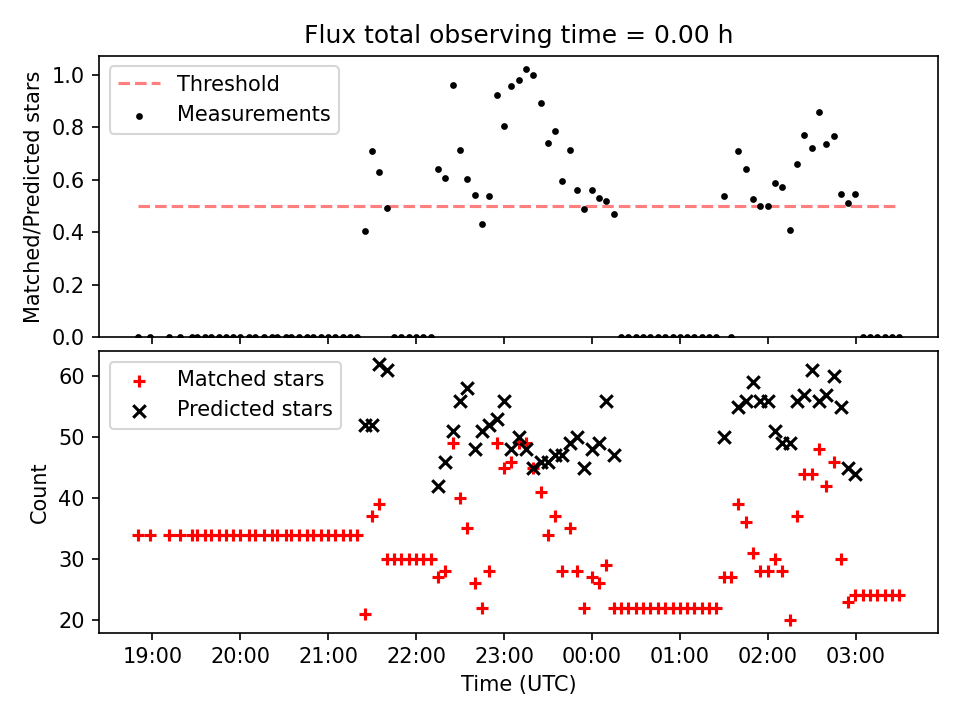 Flux total observing time = 0.00 h

Threshold
Measurements

Matched/Predicted stars

1.0
0.8
0.6
0.4
0.2
0.0

Matched stars
Predicted stars

Count

60
50
40
30
20

19:00 20:00 21:00 22:00 23:00 00:00 01:00 02:00 03:00

Time (UTC)